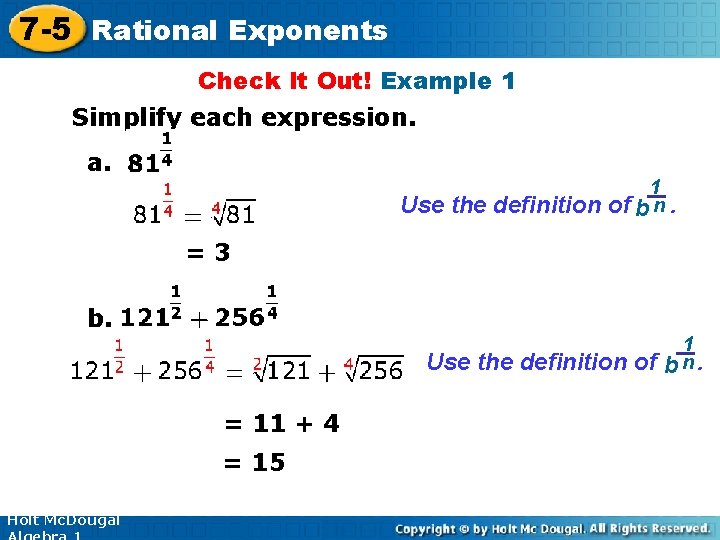 7-5 Rational Exponents

Check It Out! Example 1

Simplify each expression.

a. $81^{\frac{1}{4}}$

$81^{\frac{1}{4}} = \sqrt[4]{81}$

Use the definition of $b^{\frac{1}{n}}$.

$= 3$

b. $121^{\frac{1}{2}} + 256^{\frac{1}{4}}$

$121^{\frac{1}{2}} + 256^{\frac{1}{4}} = \sqrt[2]{121} + \sqrt[4]{256}$

Use the definition of $b^{\frac{1}{n}}$.

$= 11 + 4$

$= 15$

Holt McDougal Algebra 1

Copyright © by Holt Mc Dougal. All Rights Reserved.